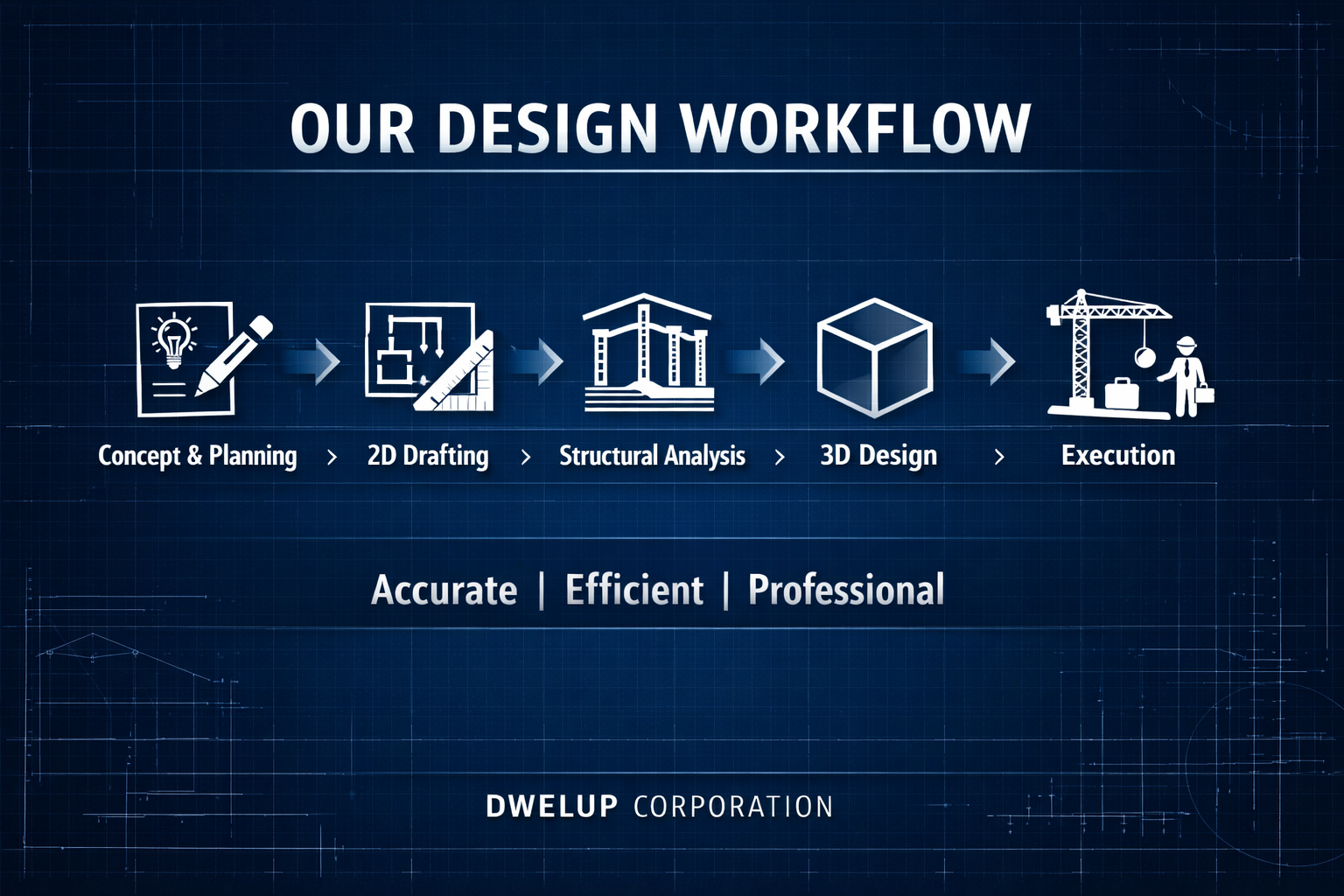 OUR DESIGN WORKFLOW

Concept & Planning > 2D Drafting > Structural Analysis > 3D Design > Execution

Accurate | Efficient | Professional

DWELUP CORPORATION